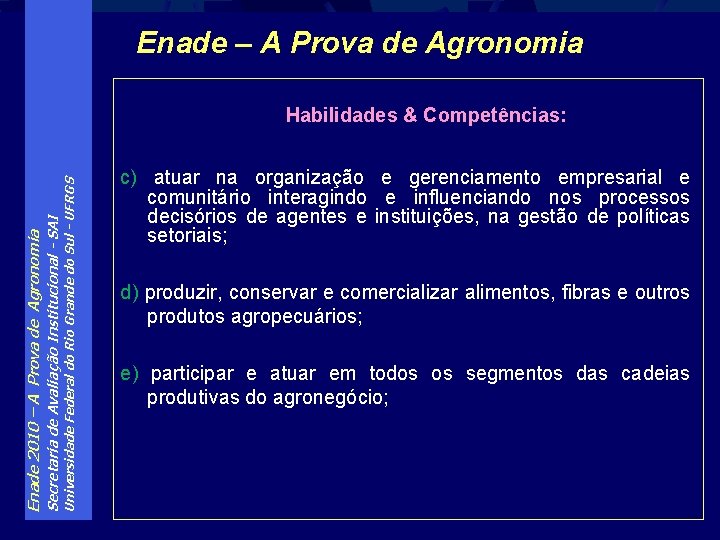 Enade – A Prova de Agronomia

Habilidades & Competências:

c) atuar na organização e gerenciamento empresarial e comunitário interagindo e influenciando nos processos decisórios de agentes e instituições, na gestão de políticas setoriais;

d) produzir, conservar e comercializar alimentos, fibras e outros produtos agropecuários;

e) participar e atuar em todos os segmentos das cadeias produtivas do agronegócio;

Enade 2010 – A Prova de Agronomia
Secretaria de Avaliação Institucional - SAI
Universidade Federal do Rio Grande do Sul - UFRGS